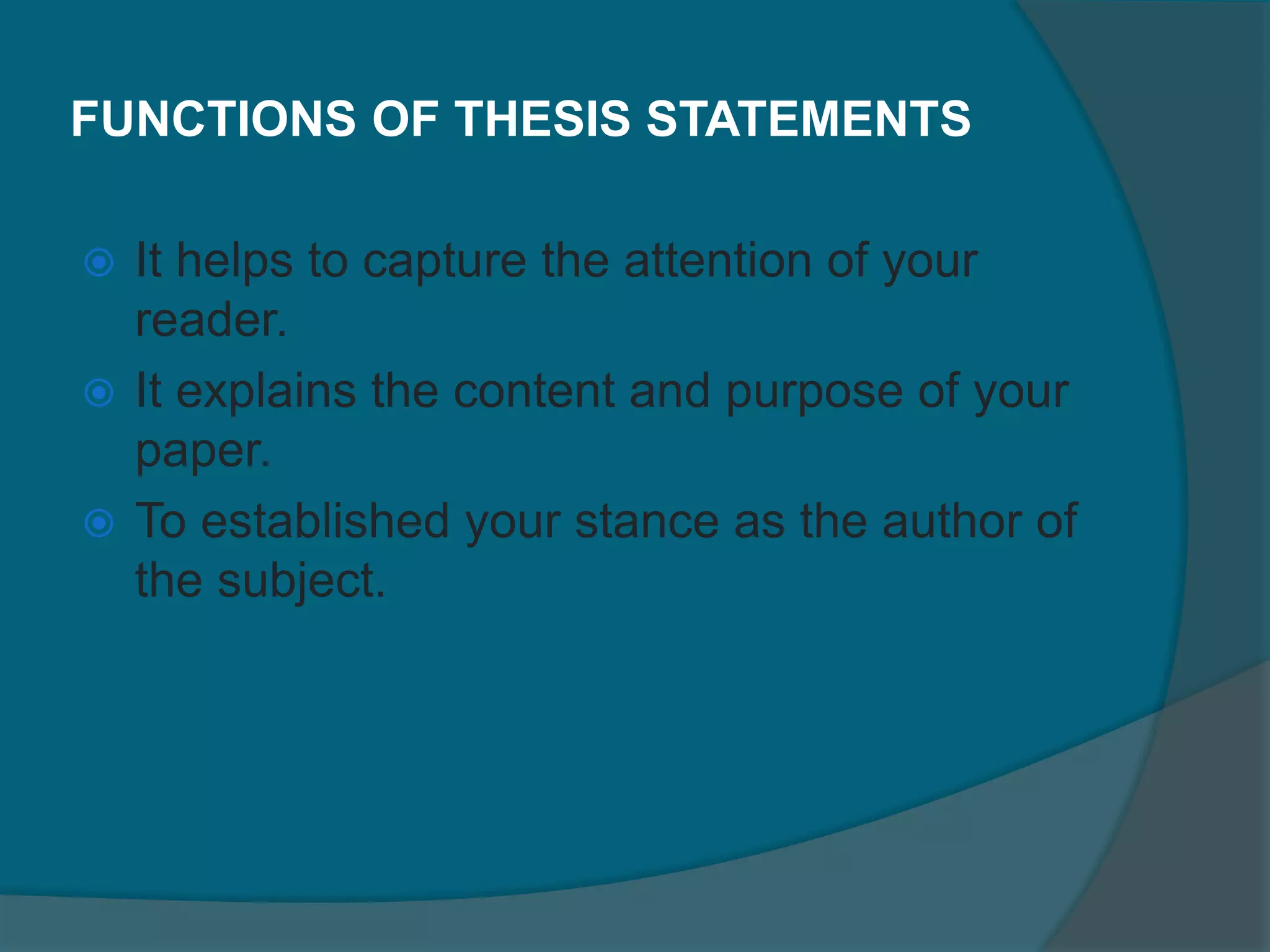 FUNCTIONS OF THESIS STATEMENTS

It helps to capture the attention of your reader.

It explains the content and purpose of your paper.

To established your stance as the author of the subject.